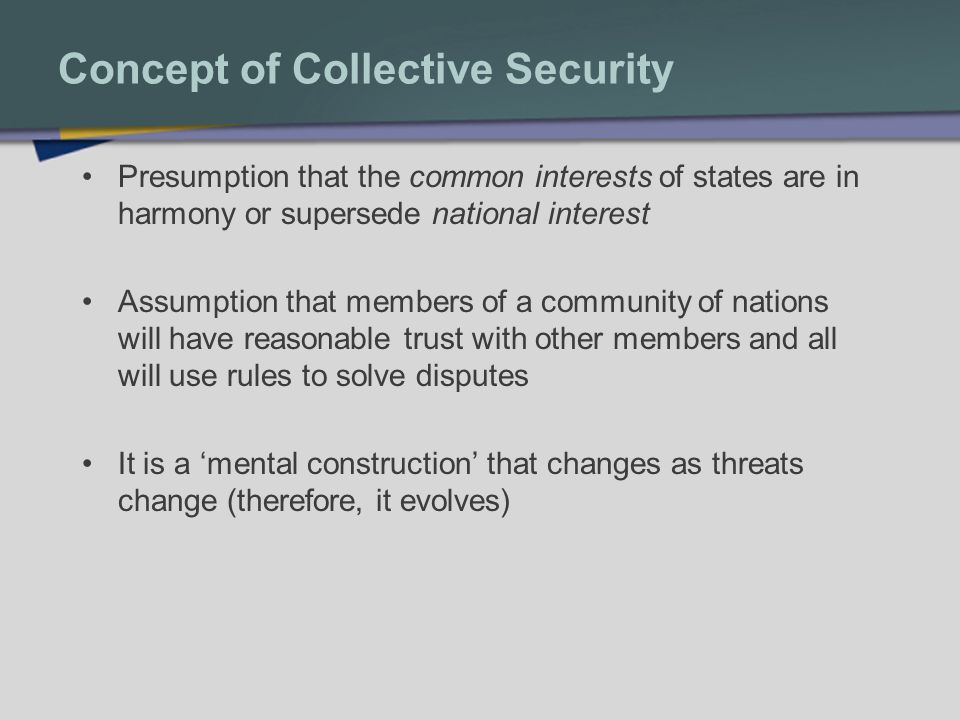 Concept of Collective Security

• Presumption that the common interests of states are in harmony or supersede national interest

• Assumption that members of a community of nations will have reasonable trust with other members and all will use rules to solve disputes

• It is a ‘mental construction’ that changes as threats change (therefore, it evolves)